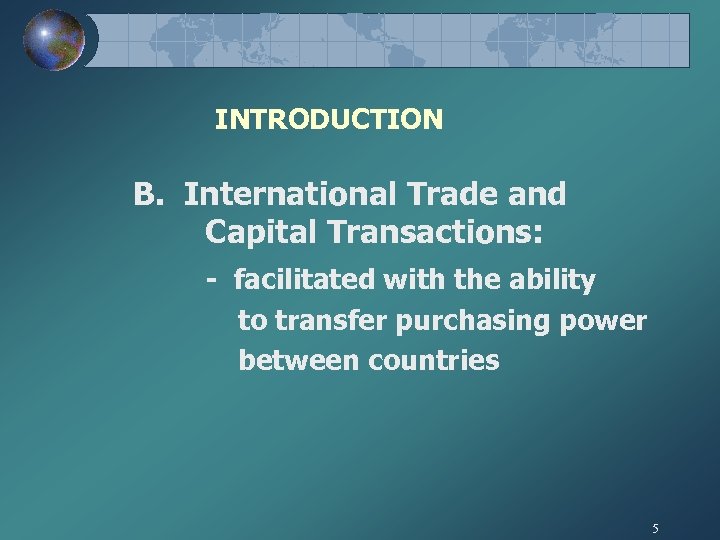 INTRODUCTION

B. International Trade and Capital Transactions:

- facilitated with the ability to transfer purchasing power between countries

5